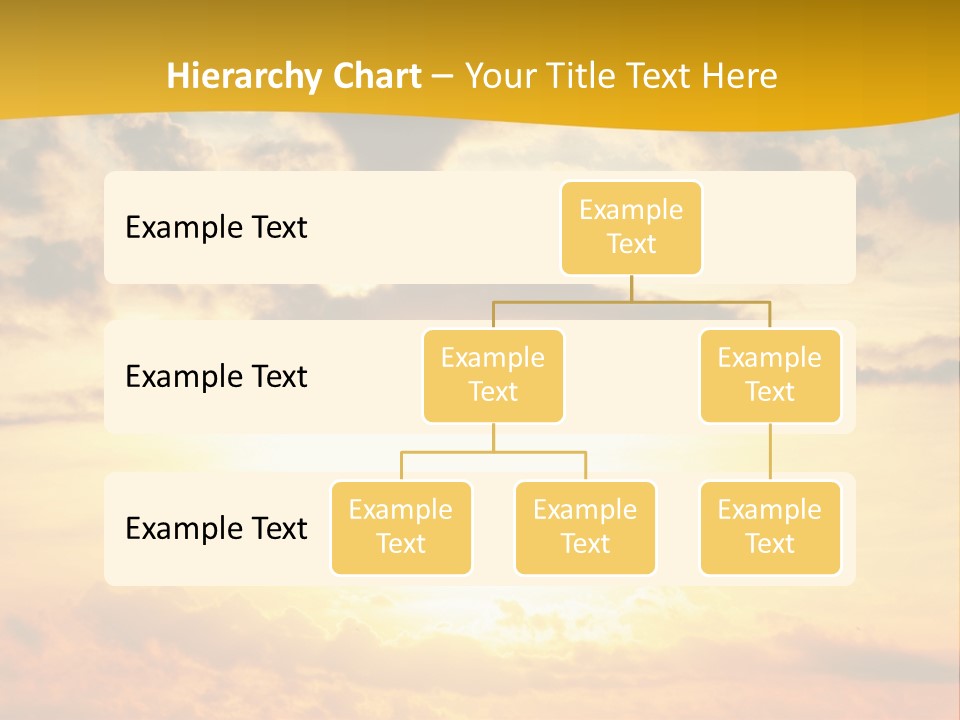 Hierarchy Chart – Your Title Text Here

Example Text

Example Text

Example Text

Example Text

Example Text

Example Text

Example Text

Example Text

Example Text